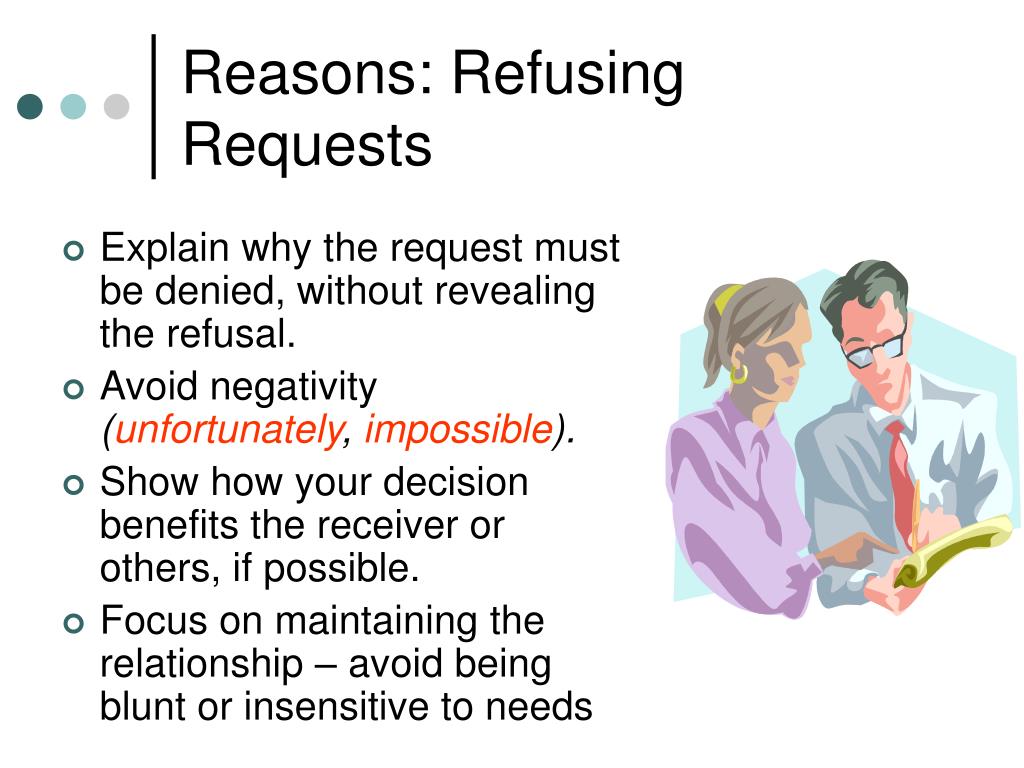 Reasons: Refusing Requests

Explain why the request must be denied, without revealing the refusal.

Avoid negativity (unfortunately, impossible).

Show how your decision benefits the receiver or others, if possible.

Focus on maintaining the relationship – avoid being blunt or insensitive to needs